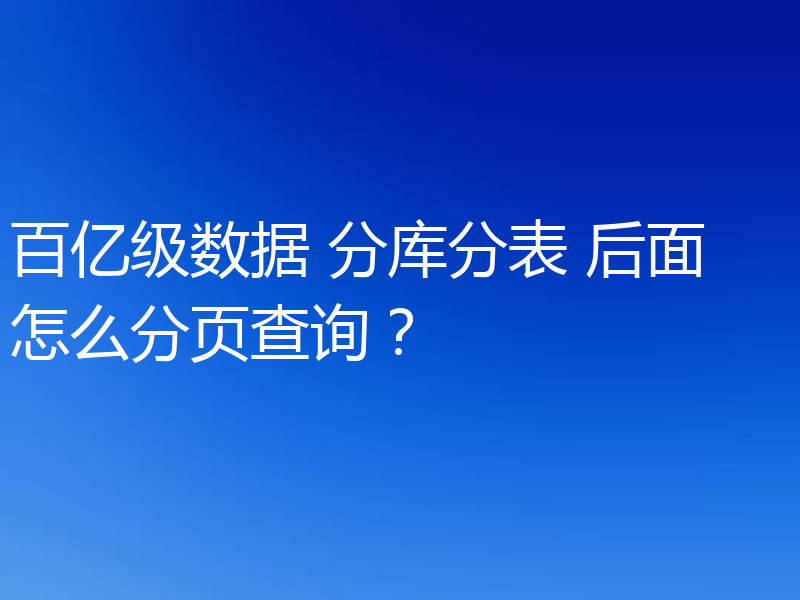 百亿级数据 分库分表 后面怎么分页查询？